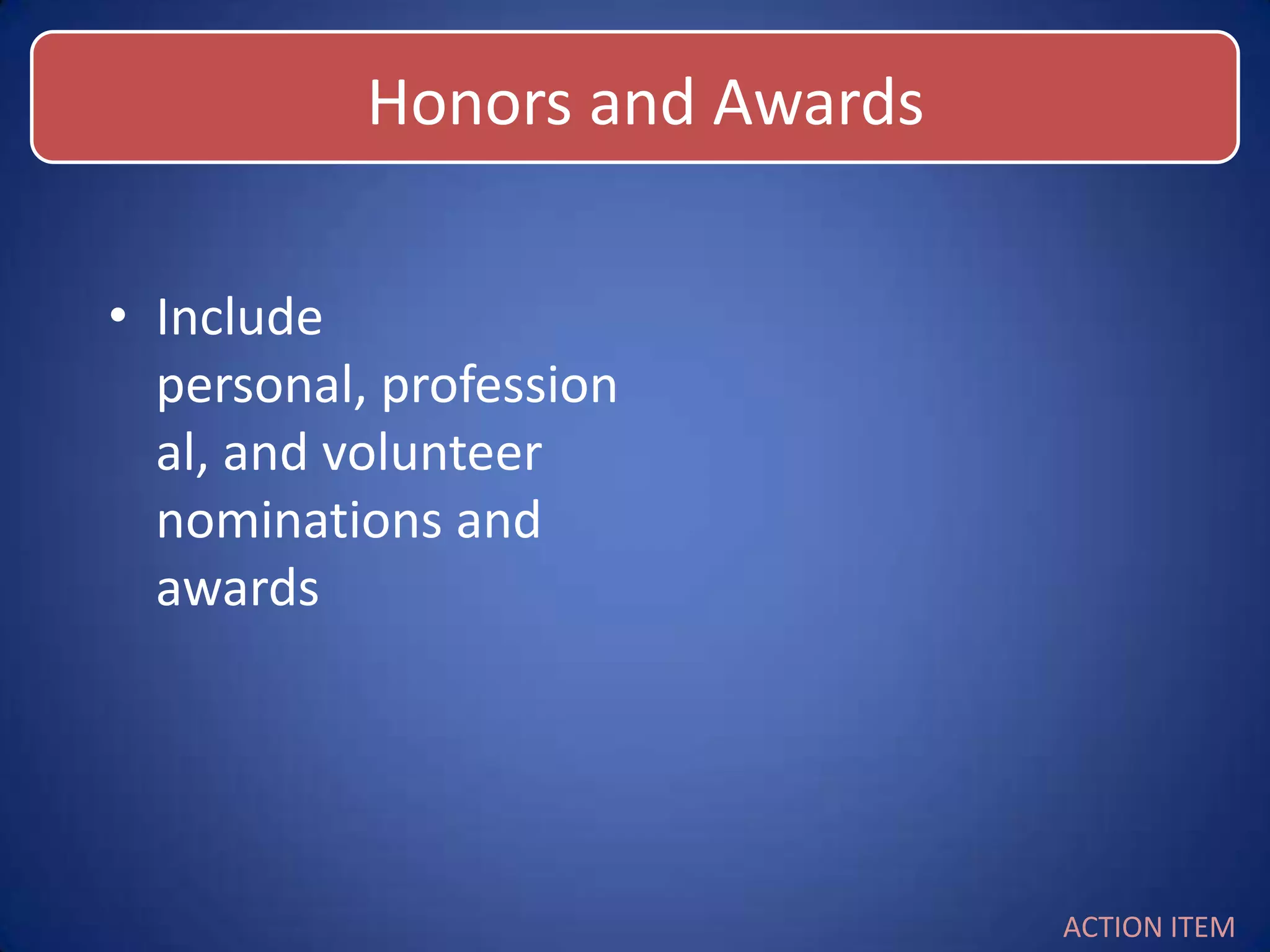 Honors and Awards

• Include personal, professional, and volunteer nominations and awards

ACTION ITEM